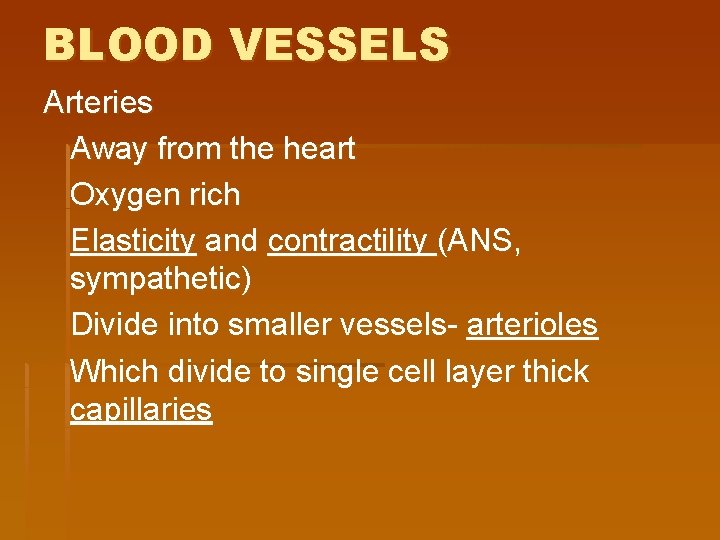 BLOOD VESSELS

Arteries

Away from the heart

Oxygen rich

Elasticity and contractility (ANS, sympathetic)

Divide into smaller vessels- arterioles

Which divide to single cell layer thick capillaries